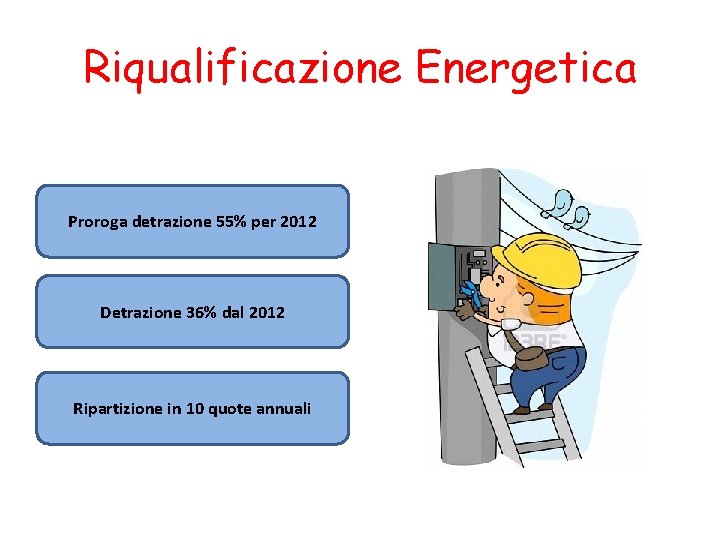 Riqualificazione Energetica

Proroga detrazione 55% per 2012

Detrazione 36% dal 2012

Ripartizione in 10 quote annuali

123RF